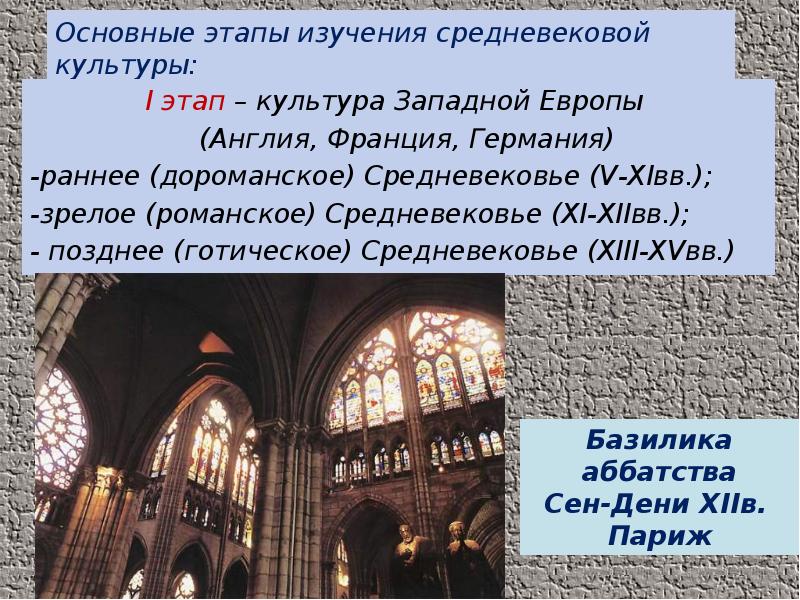 Основные этапы изучения средневековой культуры:

I этап – культура Западной Европы
(Англия, Франция, Германия)
-раннее (дороманское) Средневековье (V-XIвв.);
-зрелое (романское) Средневековье (XI-XIIвв.);
- позднее (готическое) Средневековье (XIII-XVвв.)

Базилика аббатства Сен-Дени XIIв. Париж